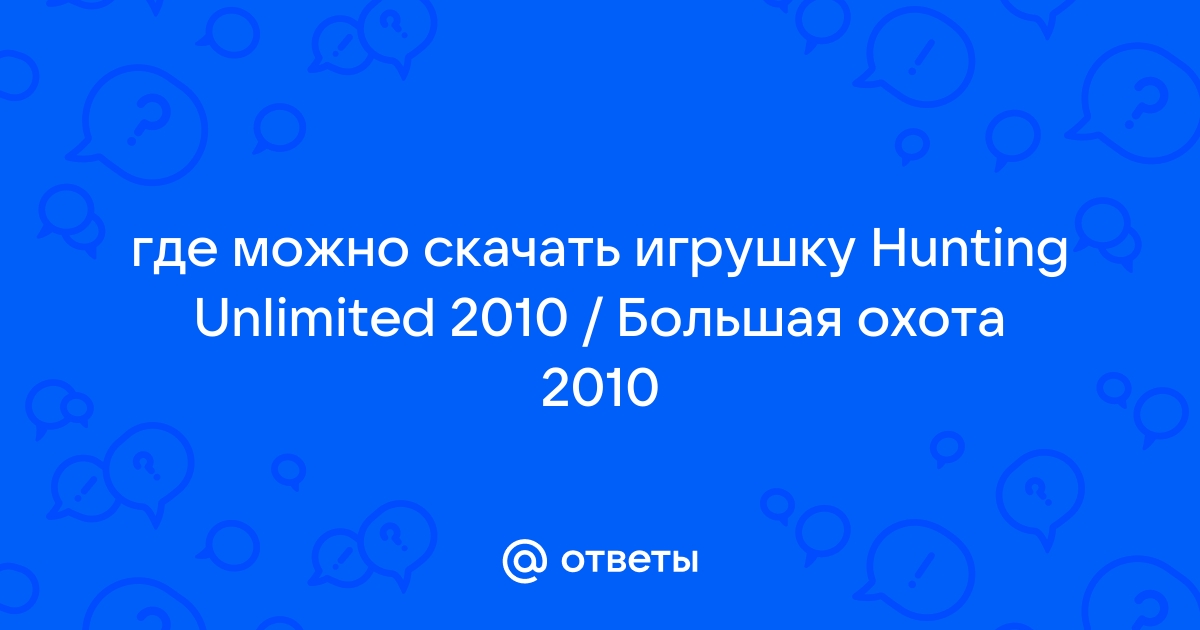 где можно скачать игрушку Hunting Unlimited 2010 / Большая охота 2010

@ ответы